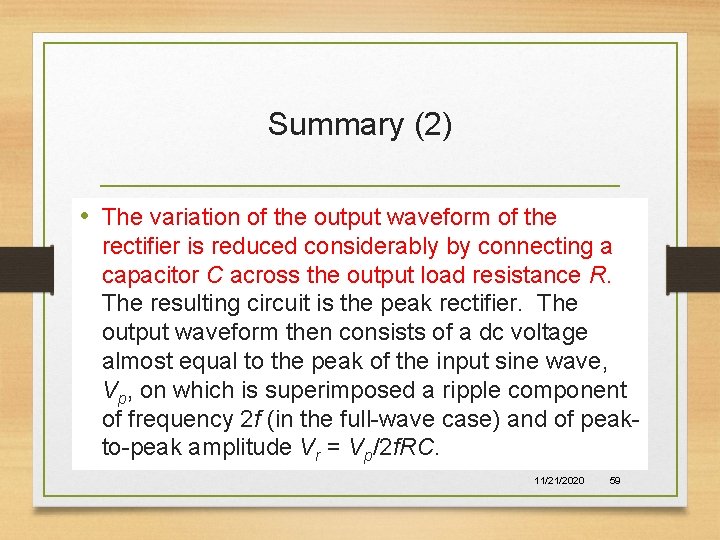 Summary (2)

• The variation of the output waveform of the rectifier is reduced considerably by connecting a capacitor $C$ across the output load resistance $R$. The resulting circuit is the peak rectifier. The output waveform then consists of a dc voltage almost equal to the peak of the input sine wave, $V_p$, on which is superimposed a ripple component of frequency $2f$ (in the full-wave case) and of peak-to-peak amplitude $V_r = V_p/2fRC$.

11/21/2020 59